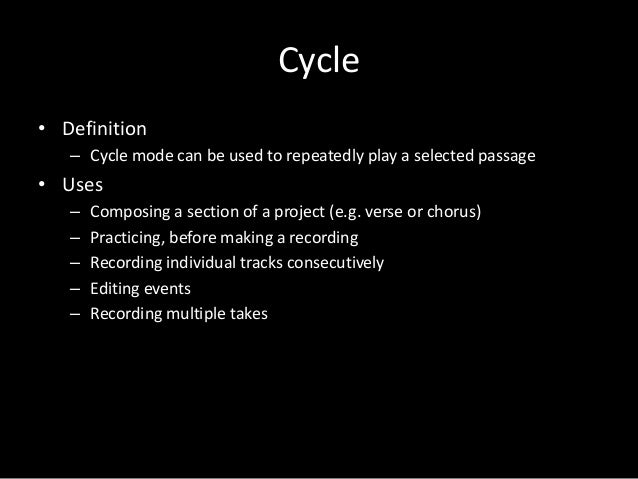 Cycle

• Definition
 – Cycle mode can be used to repeatedly play a selected passage
• Uses
 – Composing a section of a project (e.g. verse or chorus)
 – Practicing, before making a recording
 – Recording individual tracks consecutively
 – Editing events
 – Recording multiple takes